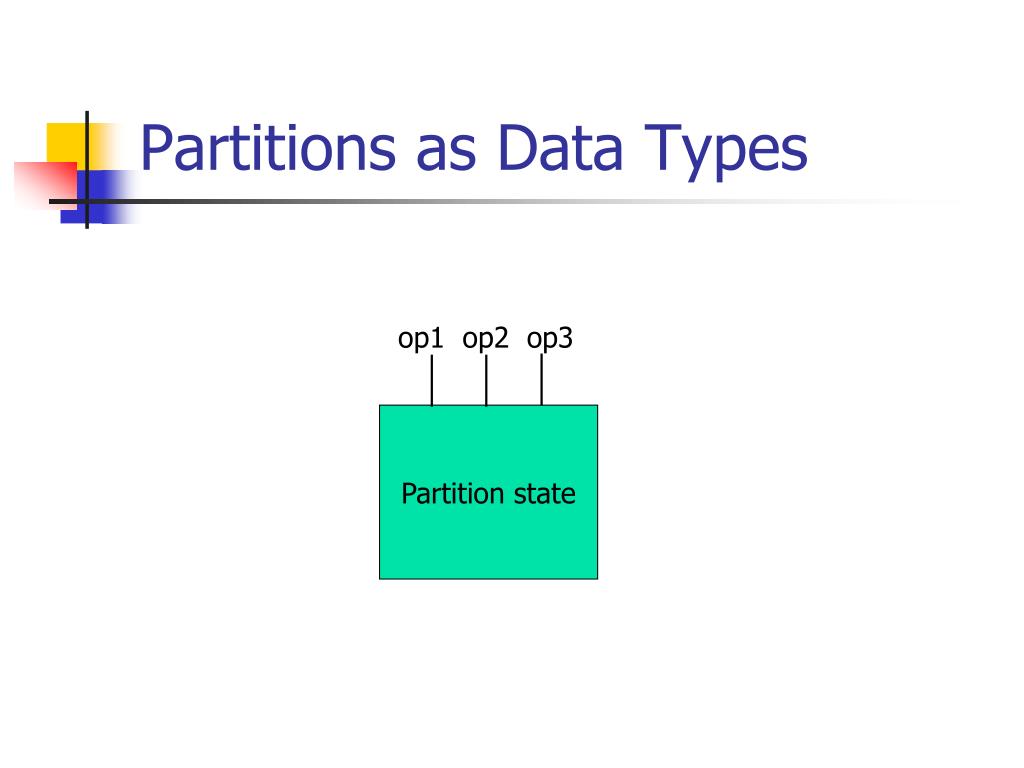 Partitions as Data Types

op1 op2 op3

Partition state